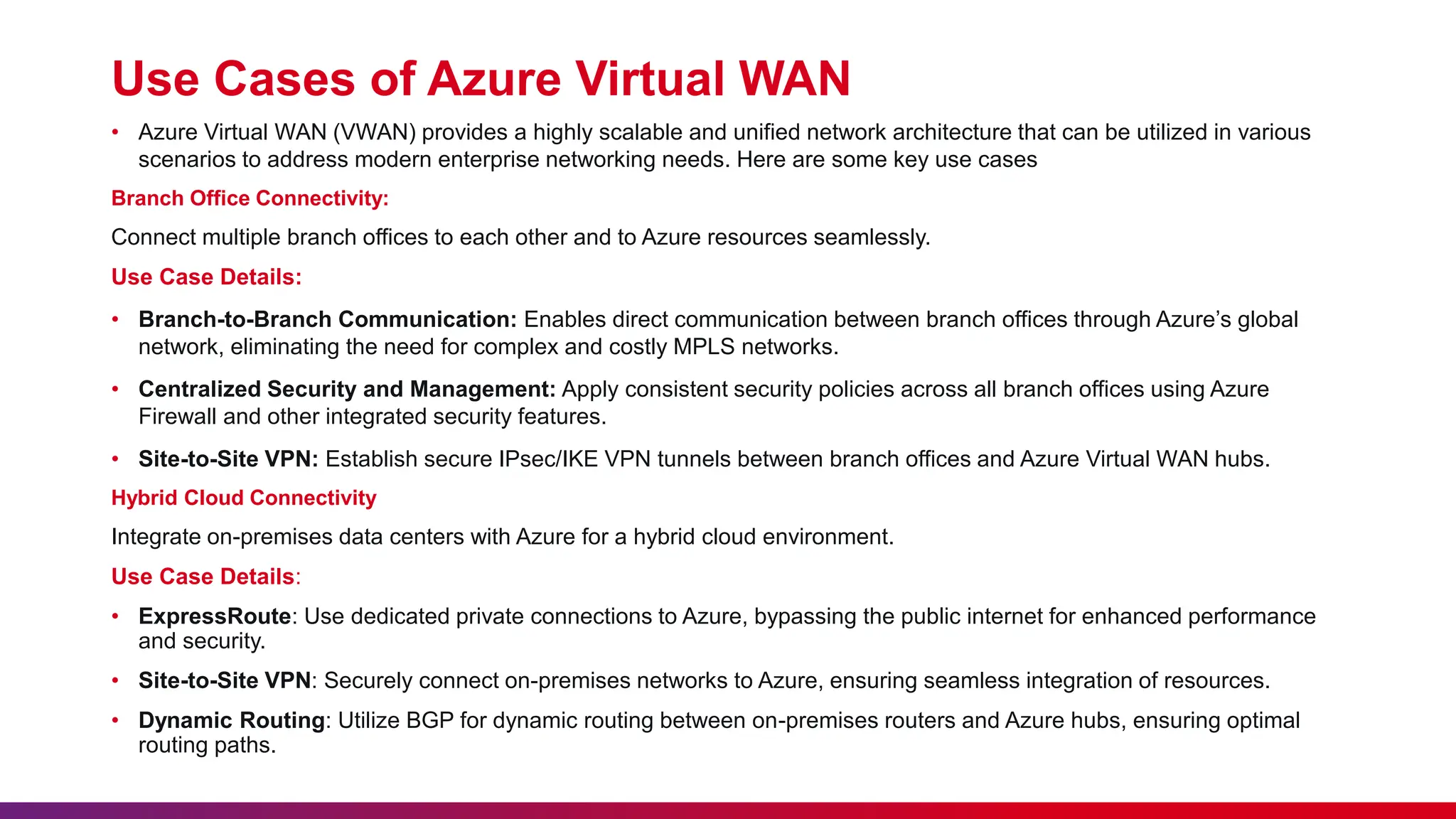 Use Cases of Azure Virtual WAN

• Azure Virtual WAN (VWAN) provides a highly scalable and unified network architecture that can be utilized in various scenarios to address modern enterprise networking needs. Here are some key use cases

Branch Office Connectivity:

Connect multiple branch offices to each other and to Azure resources seamlessly.

Use Case Details:

• Branch-to-Branch Communication: Enables direct communication between branch offices through Azure's global network, eliminating the need for complex and costly MPLS networks.

• Centralized Security and Management: Apply consistent security policies across all branch offices using Azure Firewall and other integrated security features.

• Site-to-Site VPN: Establish secure IPsec/IKE VPN tunnels between branch offices and Azure Virtual WAN hubs.

Hybrid Cloud Connectivity

Integrate on-premises data centers with Azure for a hybrid cloud environment.

Use Case Details:

• ExpressRoute: Use dedicated private connections to Azure, bypassing the public internet for enhanced performance and security.

• Site-to-Site VPN: Securely connect on-premises networks to Azure, ensuring seamless integration of resources.

• Dynamic Routing: Utilize BGP for dynamic routing between on-premises routers and Azure hubs, ensuring optimal routing paths.